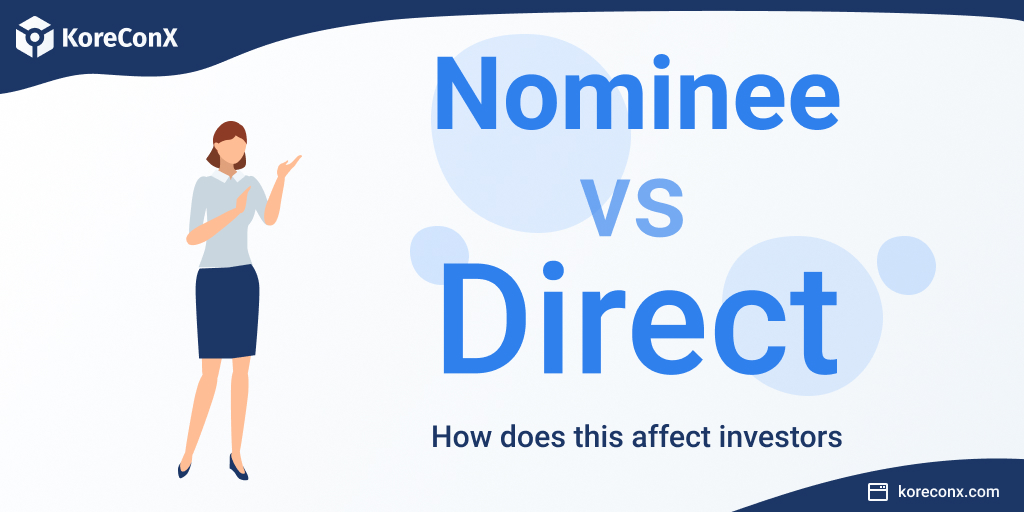 KoreConX

Nominee
vs
Direct

How does this affect investors

koreconx.com